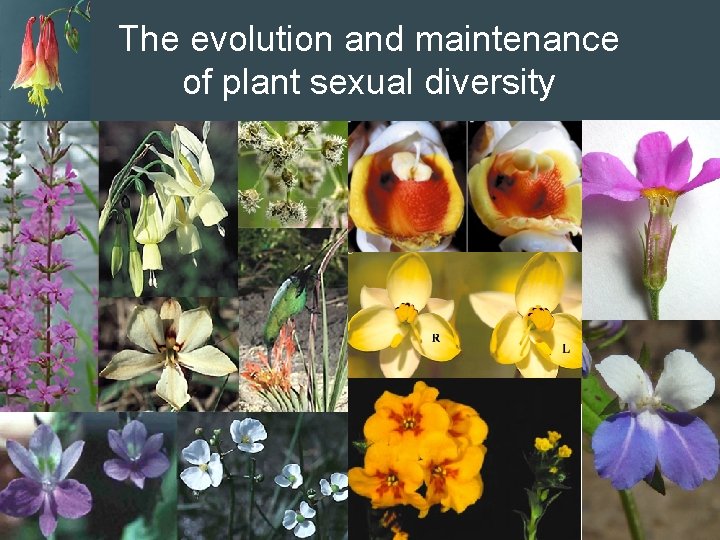 The evolution and maintenance of plant sexual diversity

R

L